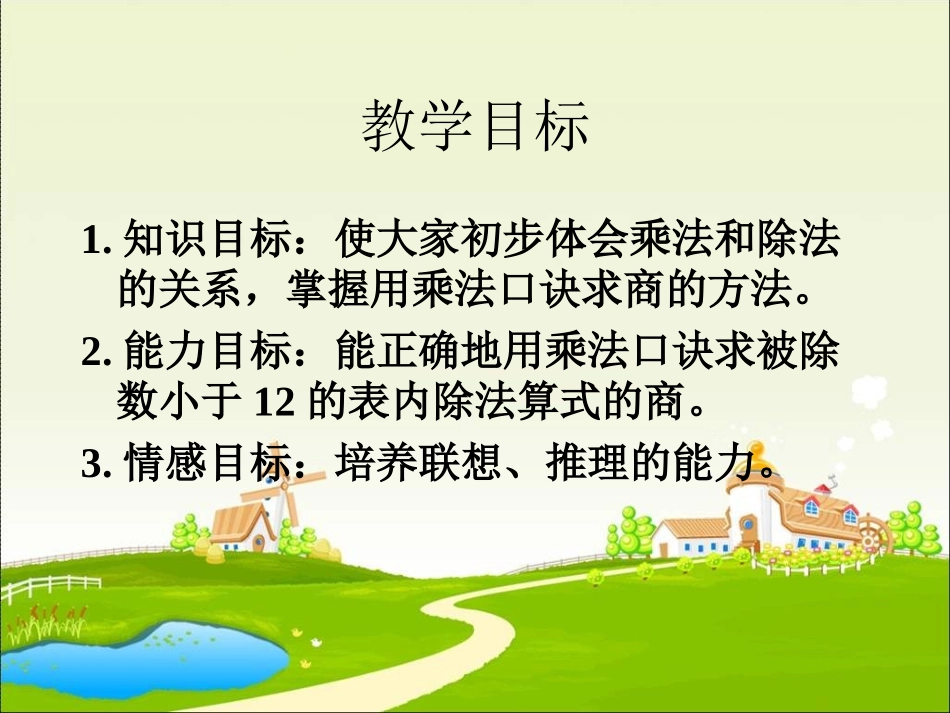 教学目标

1. 知识目标：使大家初步体会乘法和除法的关系，掌握用乘法口诀求商的方法。

2. 能力目标：能正确地用乘法口诀求被除数小于 12 的表内除法算式的商。

3. 情感目标：培养联想、推理的能力。